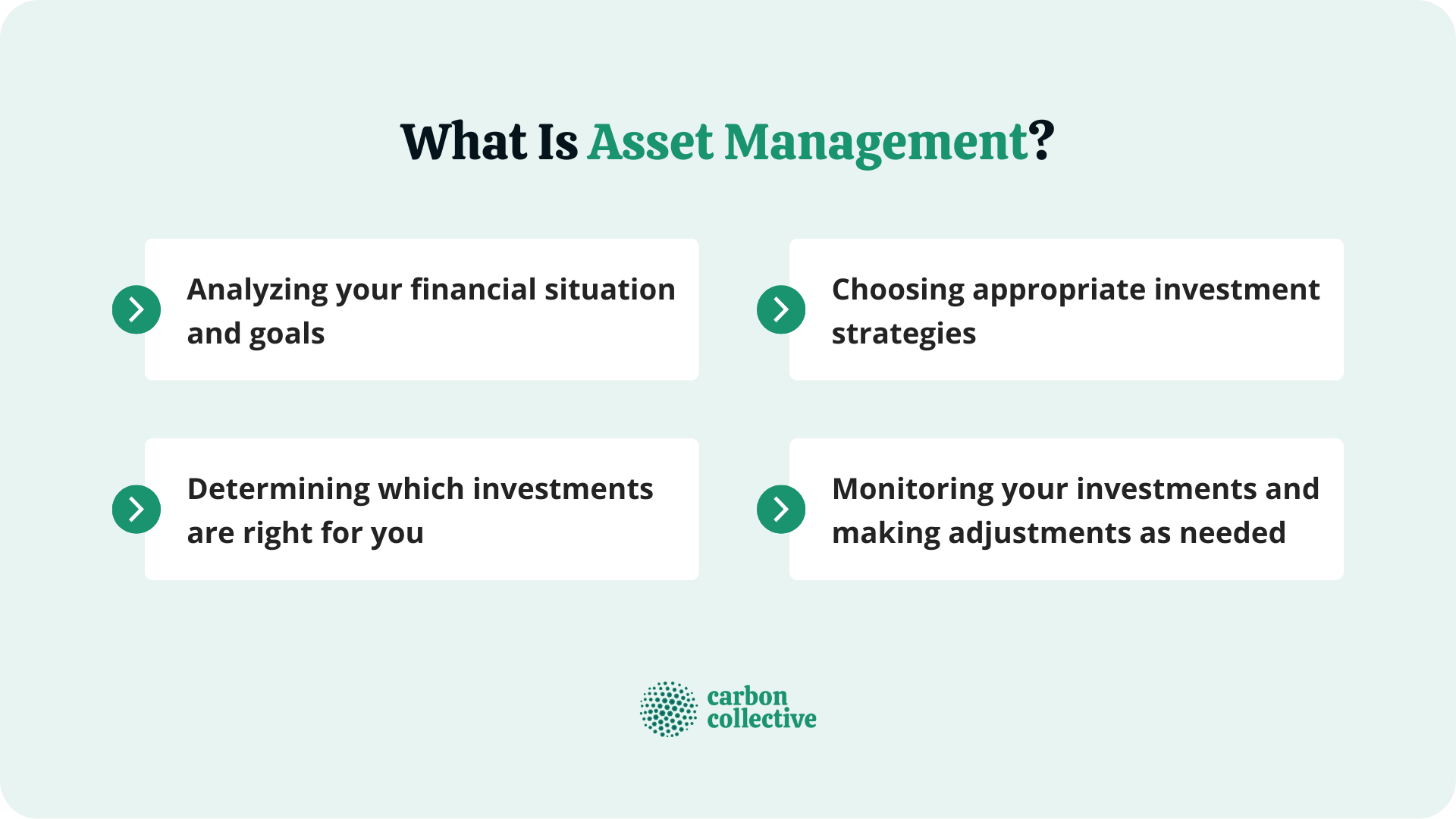 What Is Asset Management?

Analyzing your financial situation and goals

Choosing appropriate investment strategies

Determining which investments are right for you

Monitoring your investments and making adjustments as needed

carbon collective